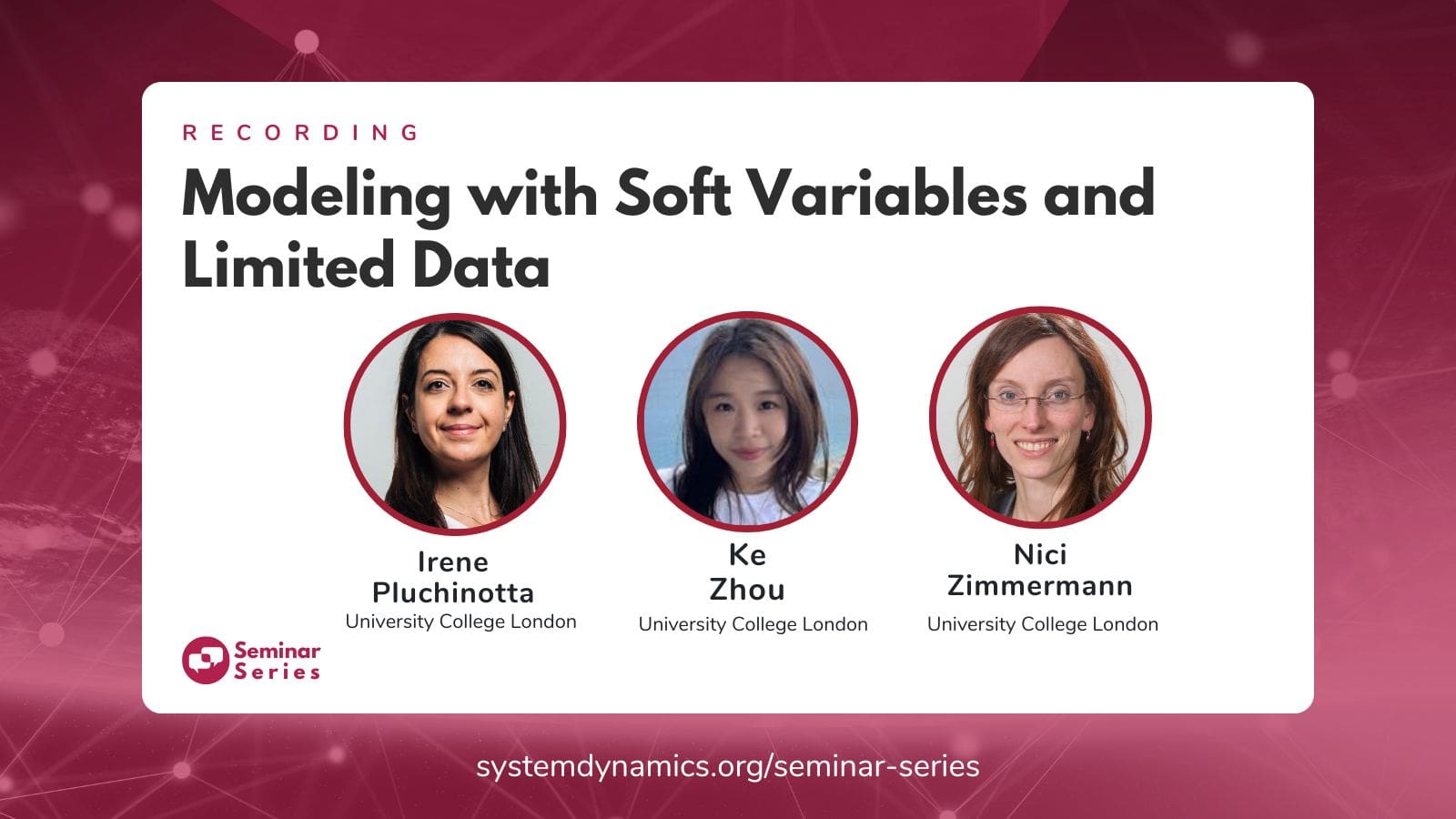 RECORDING

Modeling with Soft Variables and Limited Data

Irene Pluchinotta
University College London

Ke Zhou
University College London

Nici Zimmermann
University College London

Seminar Series

systemdynamics.org/seminar-series